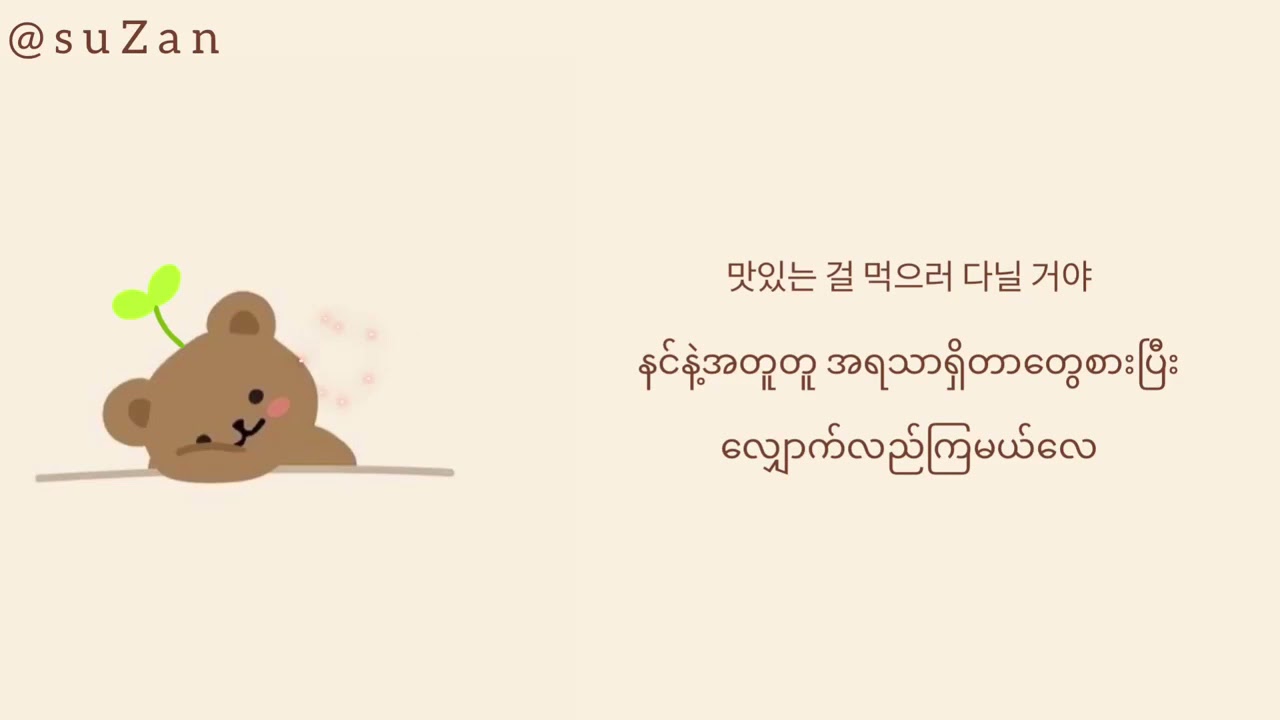 @suZan

맛있는 걸 먹으러 다닐 거야

နင်နဲ့အတူတူ အရသာရှိတာတွေစားပြီး

လျှောက်လည်ကြမယ်လေ